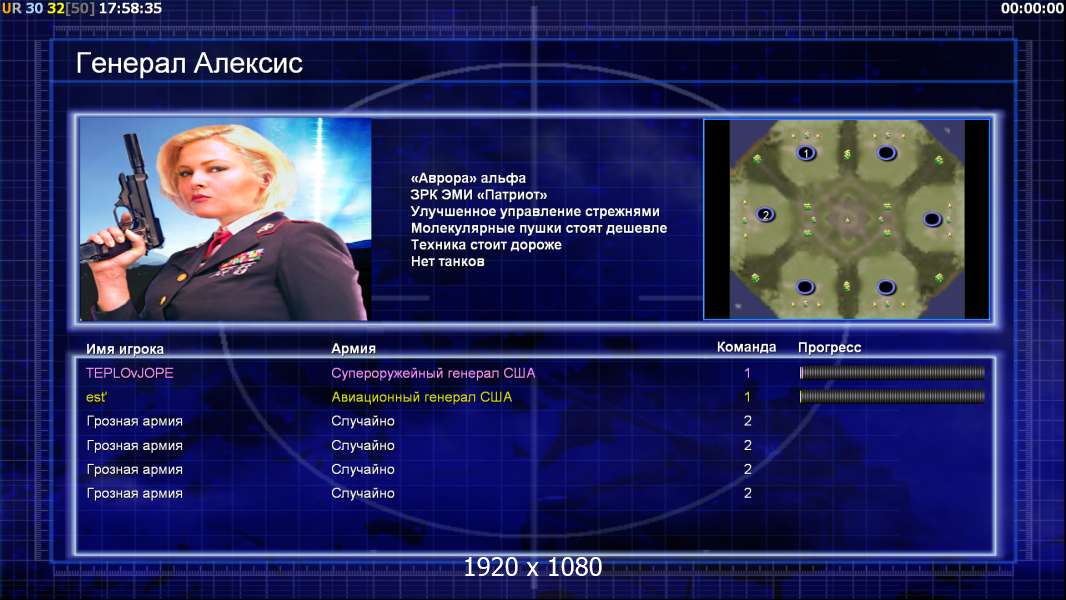 UR 30 32[50] 17:58:35

00:00:00

Генерал Алексис

«Аврора» альфа
ЗРК ЭМИ «Патриот»
Улучшенное управление стрежнями
Молекулярные пушки стоят дешевле
Техника стоит дороже
Нет танков

1

2

| Имя игрока | Армия | Команда | Прогресс |
|---|---|---|---|
| TEPLOvJOPE | Супероружейный генерал США | 1 | |
| est' | Авиационный генерал США | 1 | |
| Грозная армия | Случайно | 2 | |
| Грозная армия | Случайно | 2 | |
| Грозная армия | Случайно | 2 | |
| Грозная армия | Случайно | 2 | |

1920 x 1080